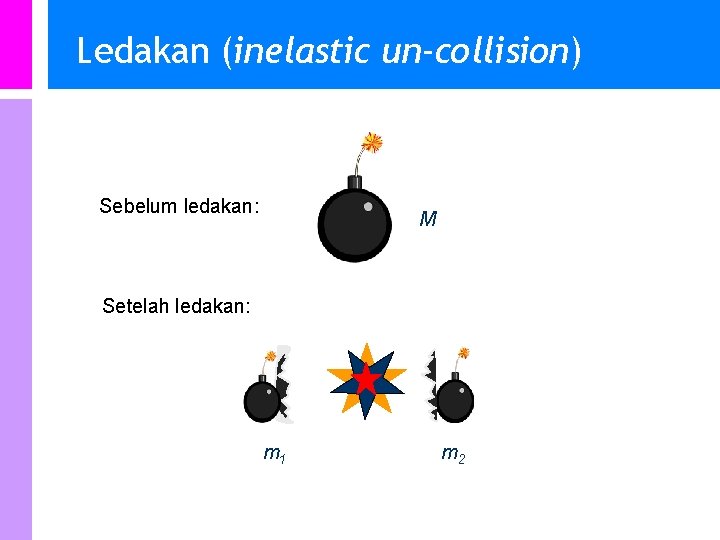 Ledakan (inelastic un-collision)

Sebelum ledakan:

$M$

Setelah ledakan:

$m_1$

$m_2$